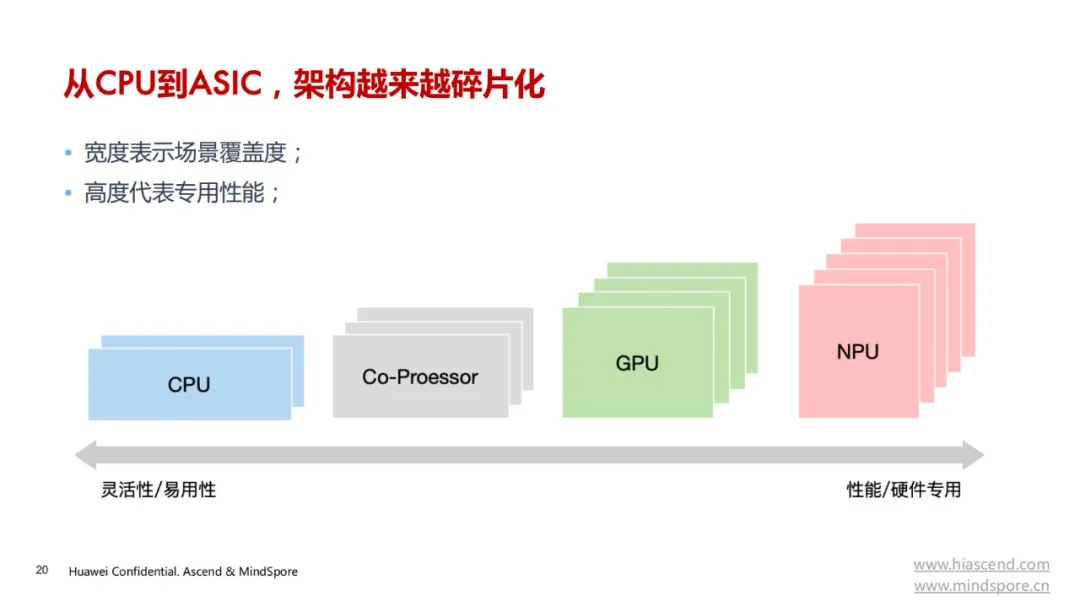 从CPU到ASIC，架构越来越碎片化

• 宽度表示场景覆盖度；
• 高度代表专用性能；

CPU

Co-Proessor

GPU

NPU

灵活性/易用性

性能/硬件专用

20 Huawei Confidential. Ascend & MindSpore

www.hiascend.com
www.mindspore.cn